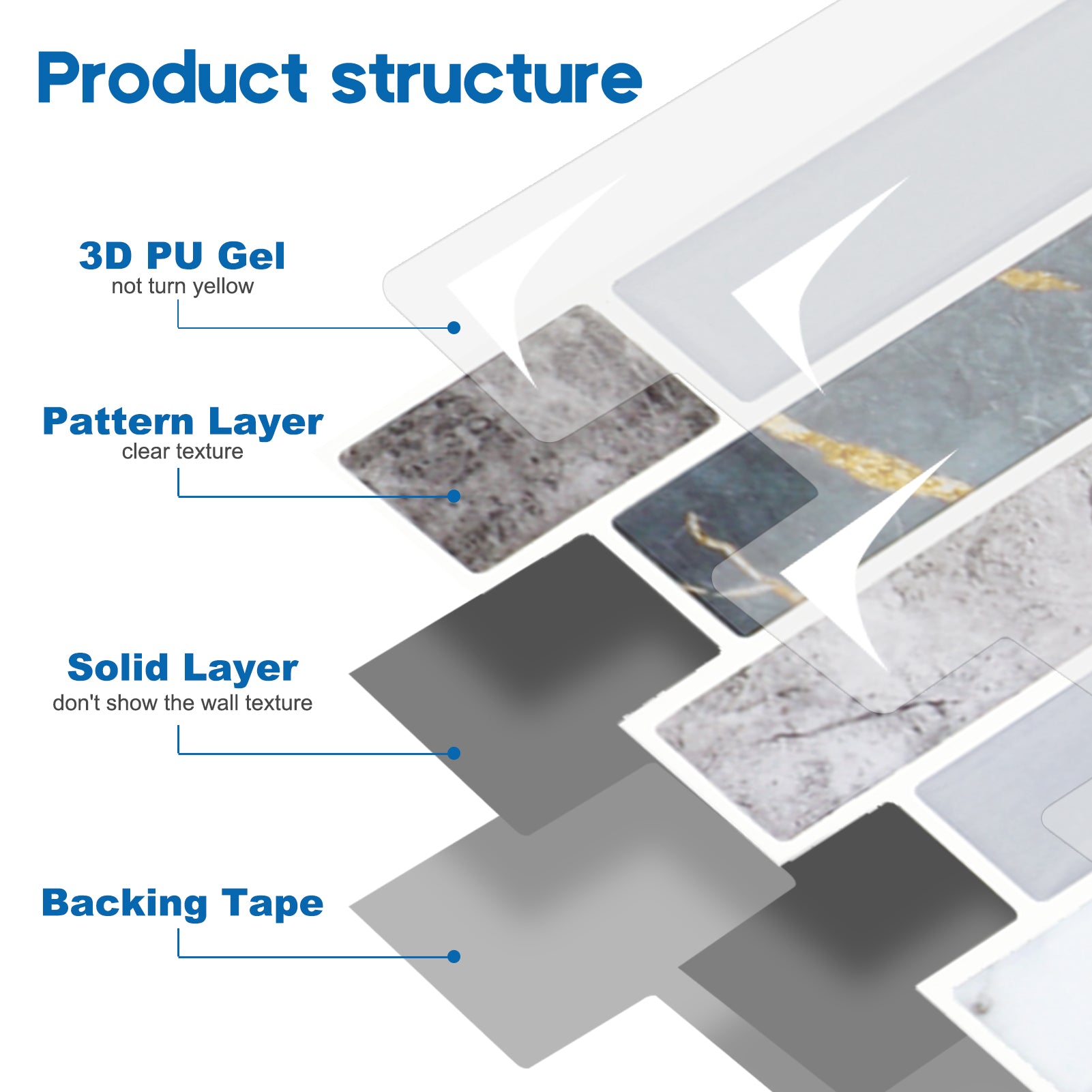 Product structure

3D PU Gel
not turn yellow

Pattern Layer
clear texture

Solid Layer
don't show the wall texture

Backing Tape